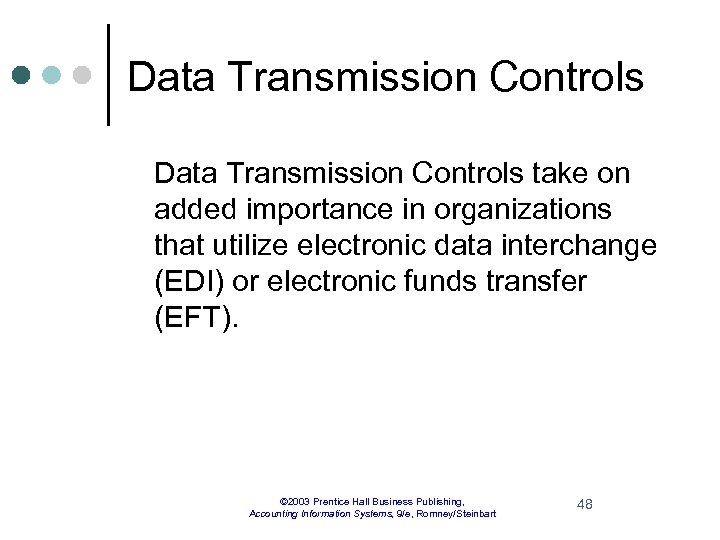 Data Transmission Controls

Data Transmission Controls take on added importance in organizations that utilize electronic data interchange (EDI) or electronic funds transfer (EFT).

©2003 Prentice Hall Business Publishing, Accounting Information Systems, 9/e, Romney/Steinbart

48